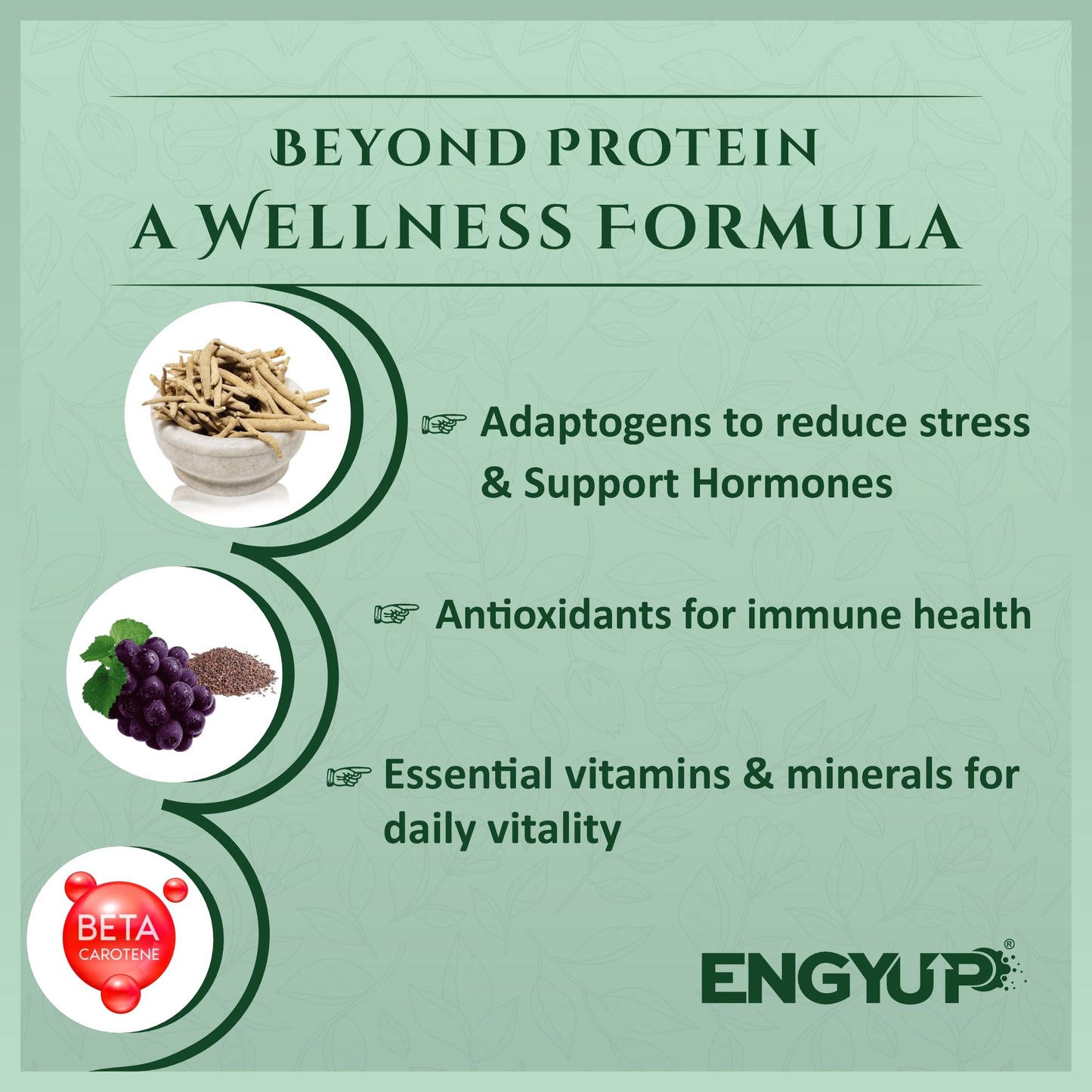 BEYOND PROTEIN
A WELLNESS FORMULA

☞ Adaptogens to reduce stress & Support Hormones

☞ Antioxidants for immune health

☞ Essential vitamins & minerals for daily vitality

BETA
CAROTENE

ENGYUP®